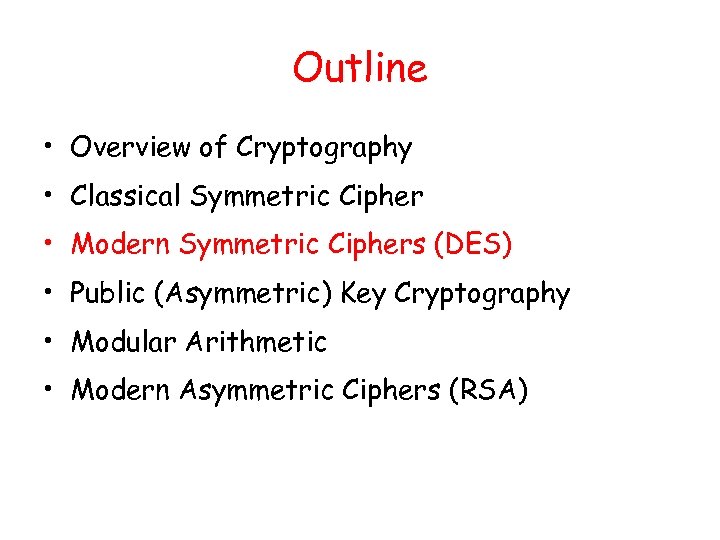 Outline

• Overview of Cryptography
• Classical Symmetric Cipher
• Modern Symmetric Ciphers (DES)
• Public (Asymmetric) Key Cryptography
• Modular Arithmetic
• Modern Asymmetric Ciphers (RSA)